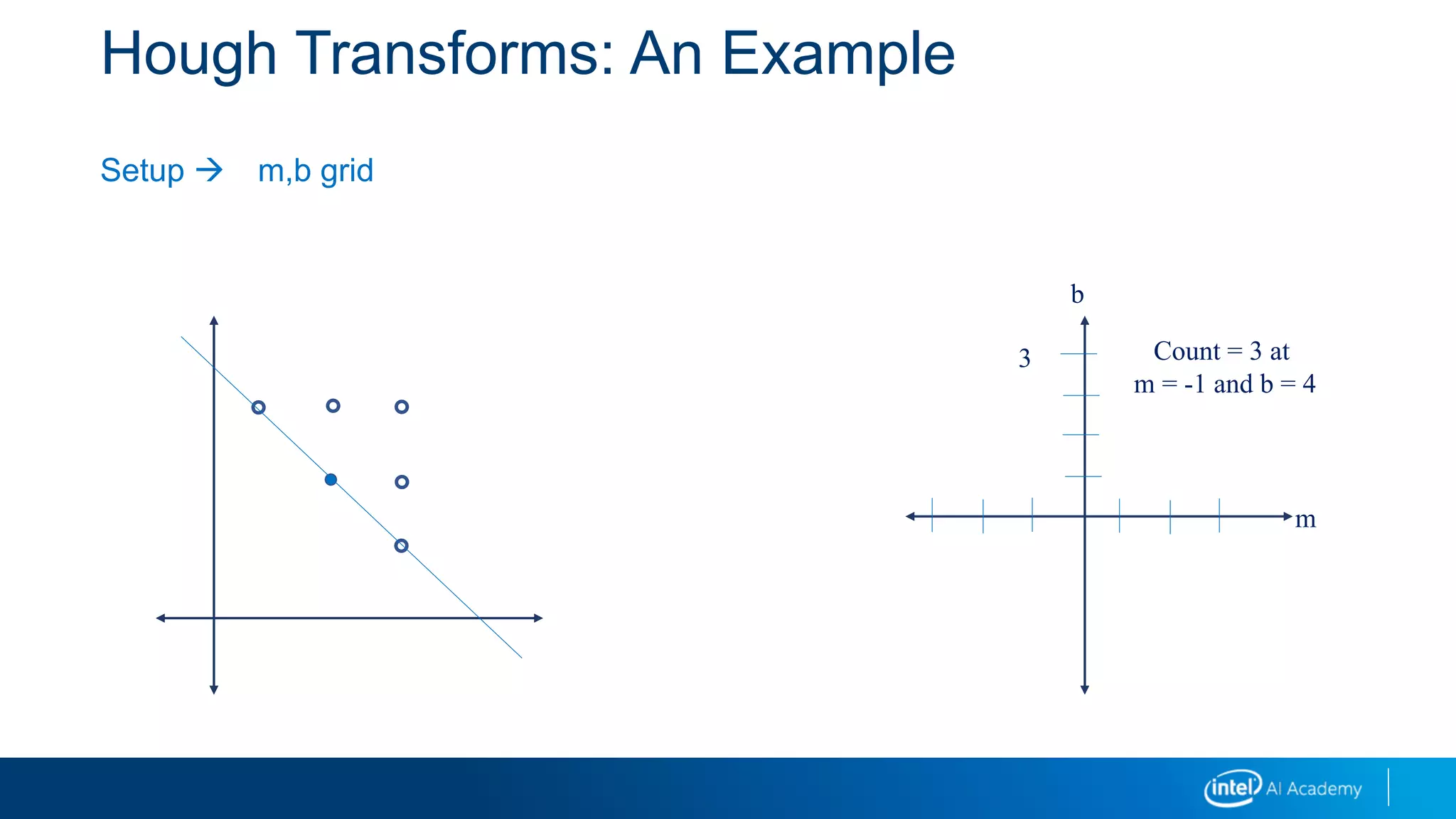 Hough Transforms: An Example

Setup → m,b grid

b

3

Count = 3 at
m = -1 and b = 4

m

intel AI Academy